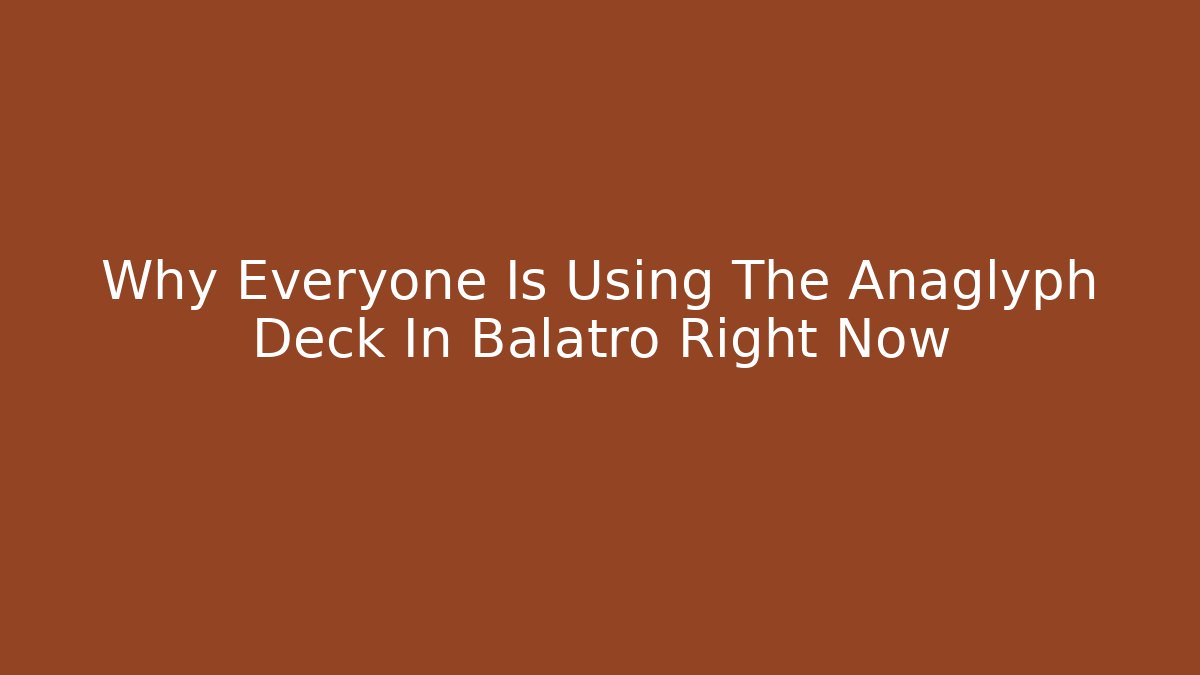 Why Everyone Is Using The Anaglyph Deck In Balatro Right Now